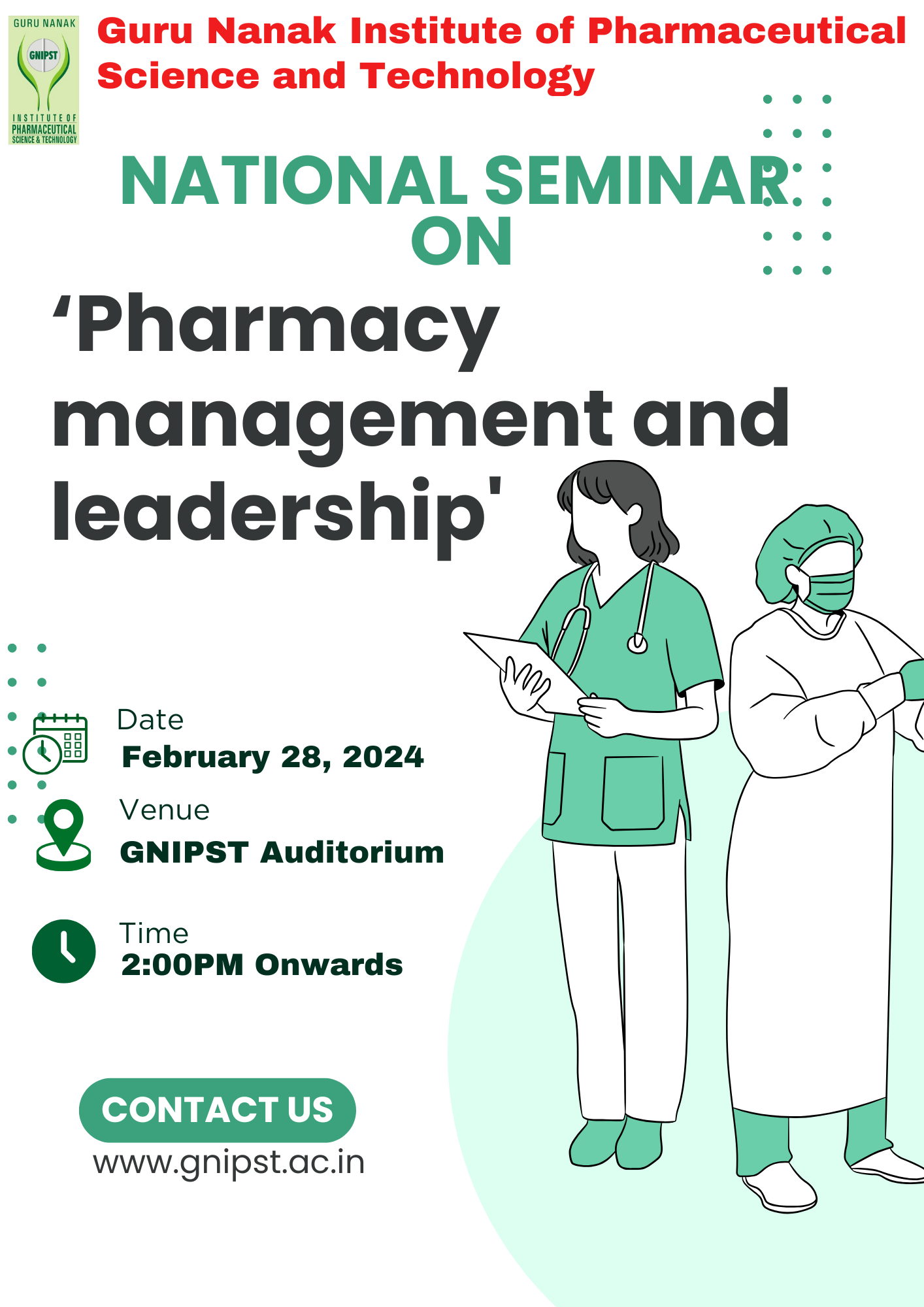 GURU NANAK
GNIPST
INSTITUTE OF PHARMACEUTICAL SCIENCE & TECHNOLOGY

Guru Nanak Institute of Pharmaceutical Science and Technology

NATIONAL SEMINAR ON

‘Pharmacy management and leadership'

Date
February 28, 2024

Venue
GNIPST Auditorium

Time
2:00PM Onwards

CONTACT US
www.gnipst.ac.in